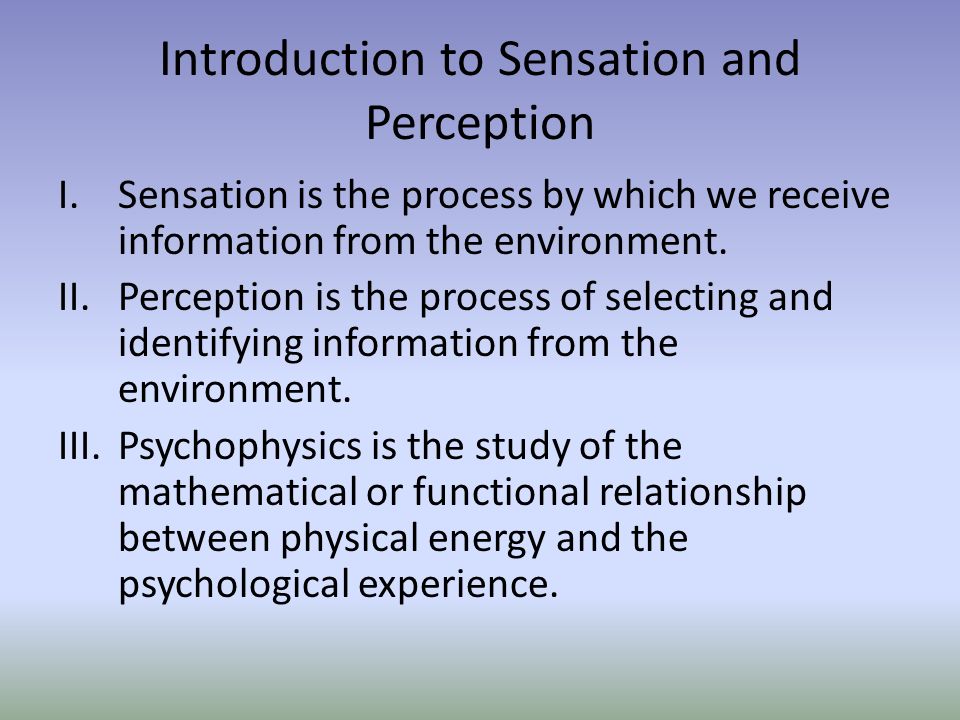 Introduction to Sensation and Perception

I. Sensation is the process by which we receive information from the environment.

II. Perception is the process of selecting and identifying information from the environment.

III. Psychophysics is the study of the mathematical or functional relationship between physical energy and the psychological experience.